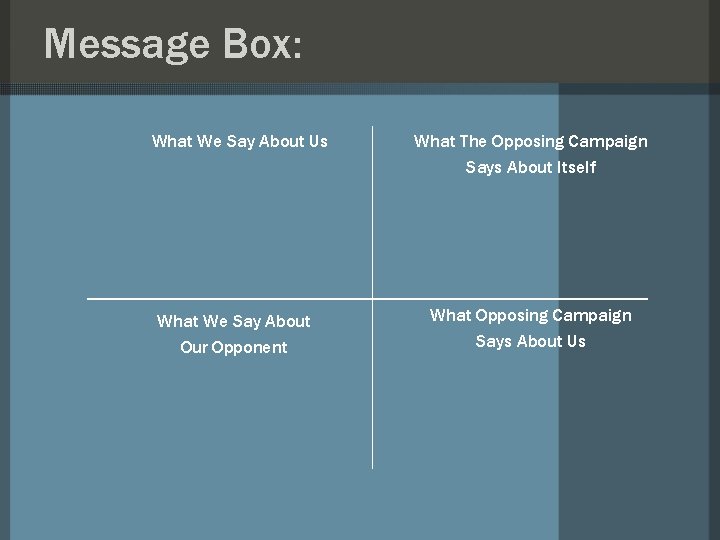 Message Box:

What We Say About Us

What The Opposing Campaign Says About Itself

What We Say About Our Opponent

What Opposing Campaign Says About Us